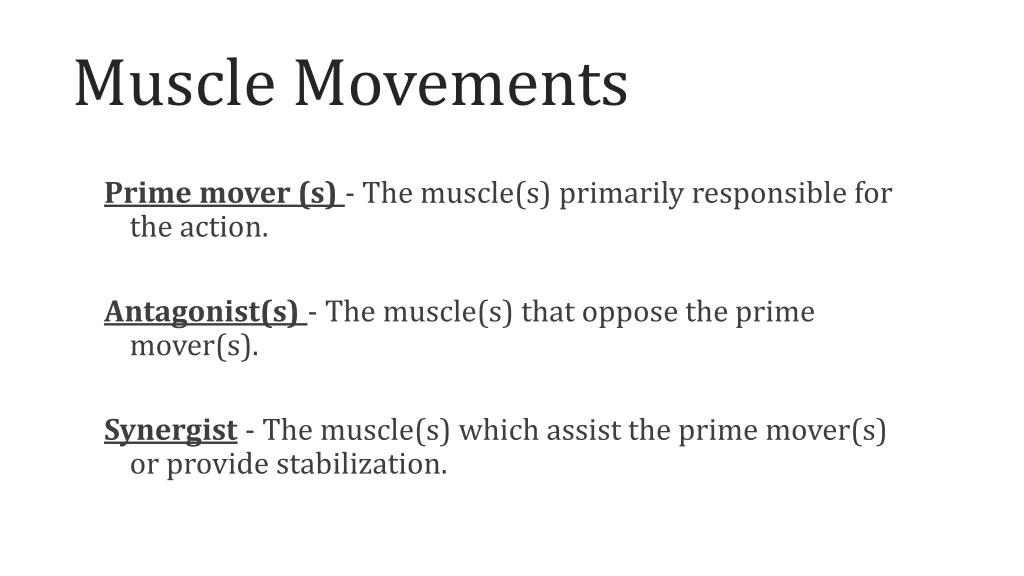 Muscle Movements

Prime mover (s) - The muscle(s) primarily responsible for the action.

Antagonist(s) - The muscle(s) that oppose the prime mover(s).

Synergist - The muscle(s) which assist the prime mover(s) or provide stabilization.